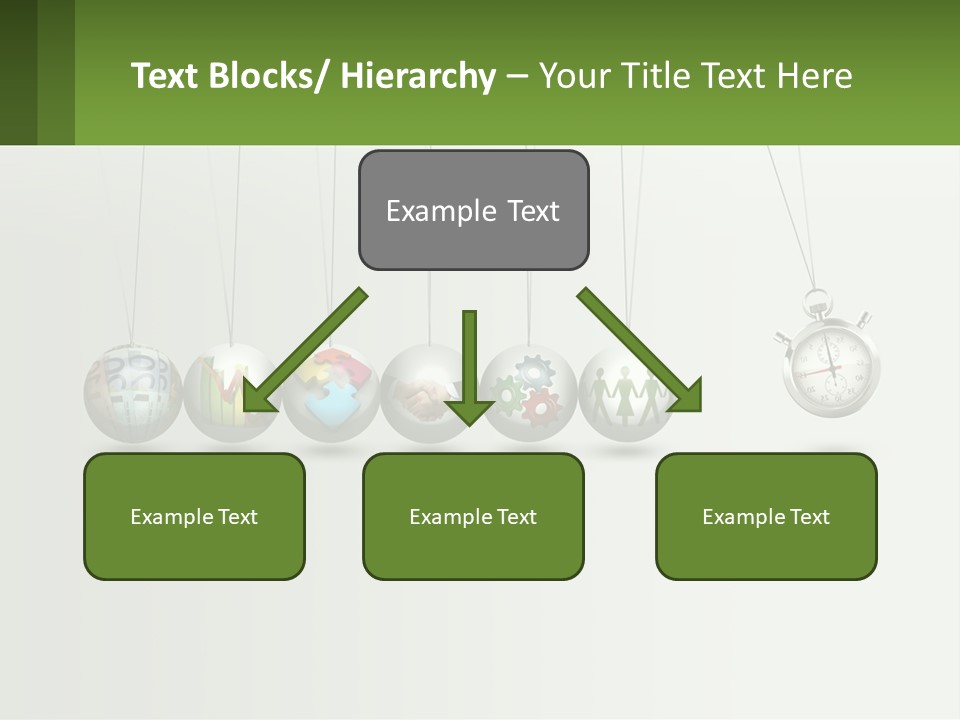 Text Blocks/ Hierarchy – Your Title Text Here

Example Text

Example Text

Example Text

Example Text